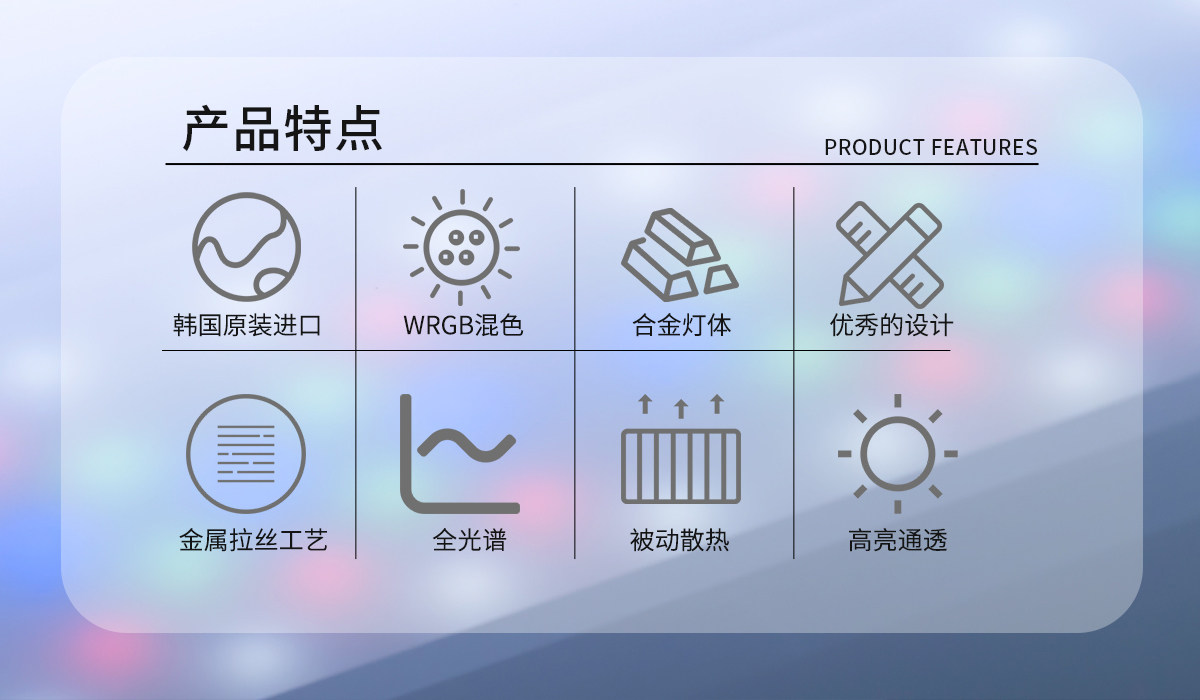 产品特点

PRODUCT FEATURES

韩国原装进口

WRGB混色

合金灯体

优秀的设计

金属拉丝工艺

全光谱

被动散热

高亮通透